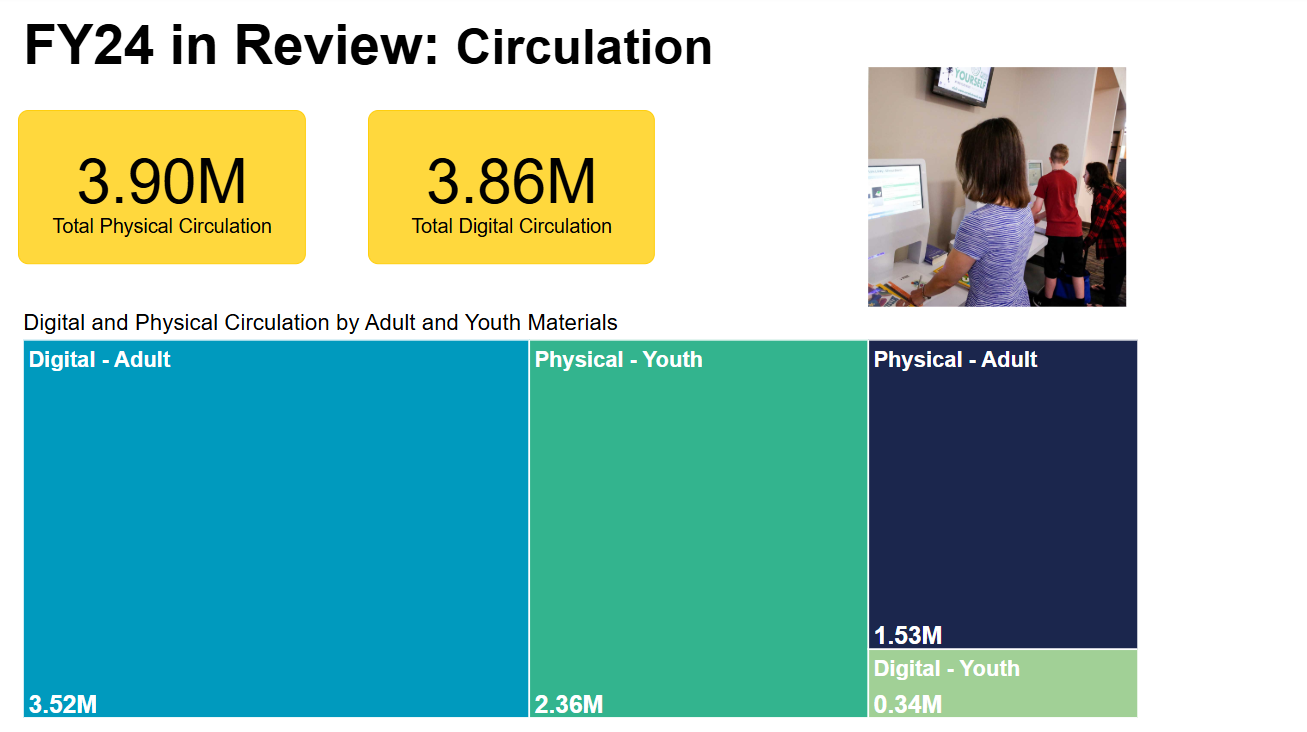 FY24 in Review: Circulation

3.90M
Total Physical Circulation

3.86M
Total Digital Circulation

YOURSELF

Digital and Physical Circulation by Adult and Youth Materials

Digital - Adult
3.52M

Physical - Youth
2.36M

Physical - Adult
1.53M

Digital - Youth
0.34M